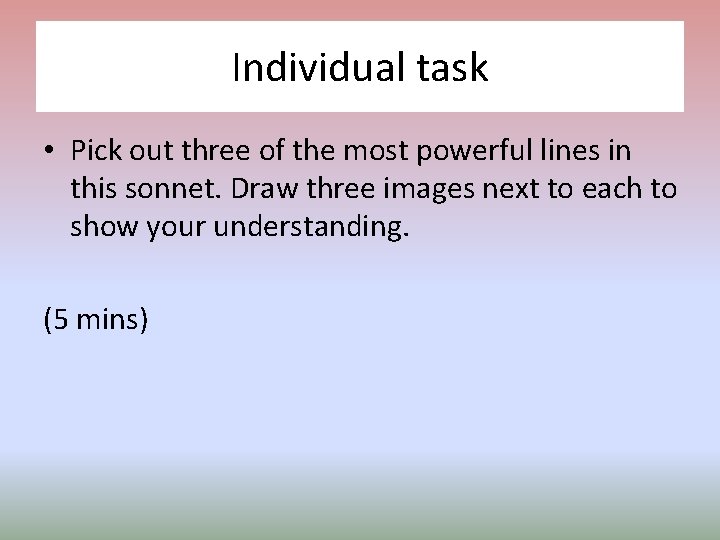 Individual task

• Pick out three of the most powerful lines in this sonnet. Draw three images next to each to show your understanding.

(5 mins)